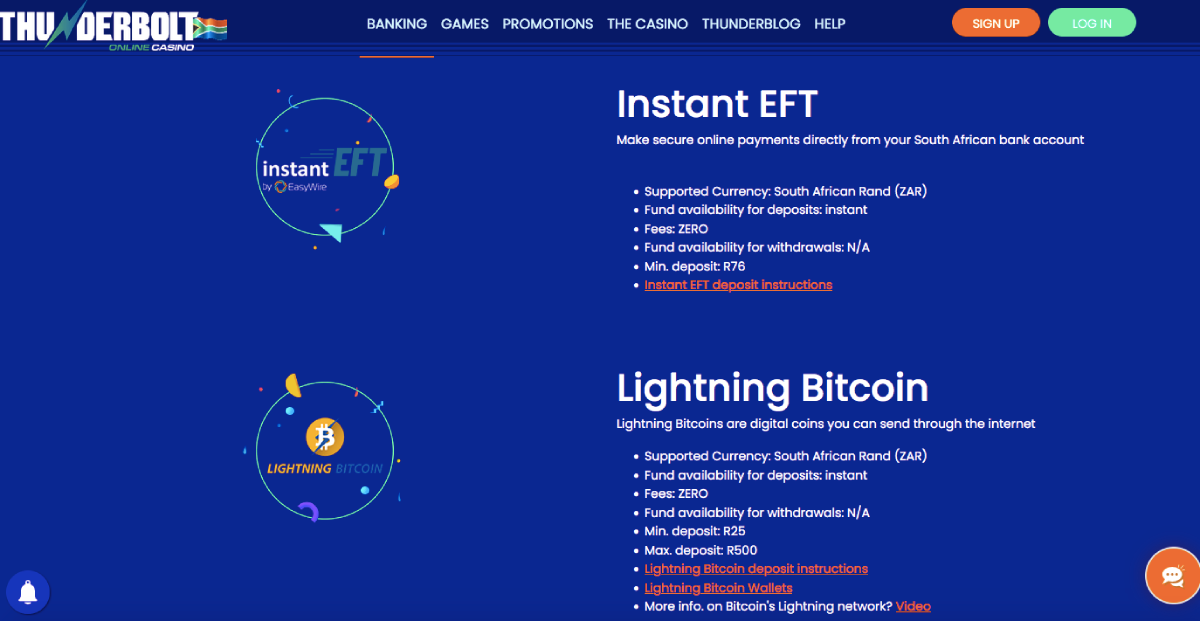 THUNDERBOLT
ONLINE CASINO

BANKING GAMES PROMOTIONS THE CASINO THUNDERBLOG HELP

SIGN UP LOG IN

instant EFT
by EasyWire

Instant EFT

Make secure online payments directly from your South African bank account

- Supported Currency: South African Rand (ZAR)
- Fund availability for deposits: instant
- Fees: ZERO
- Fund availability for withdrawals: N/A
- Min. deposit: R76
- Instant EFT deposit instructions

LIGHTNING BITCOIN

Lightning Bitcoin

Lightning Bitcoins are digital coins you can send through the internet

- Supported Currency: South African Rand (ZAR)
- Fund availability for deposits: instant
- Fees: ZERO
- Fund availability for withdrawals: N/A
- Min. deposit: R25
- Max. deposit: R500
- Lightning Bitcoin deposit instructions
- Lightning Bitcoin Wallets
- More info. on Bitcoin's Lightning network? Video